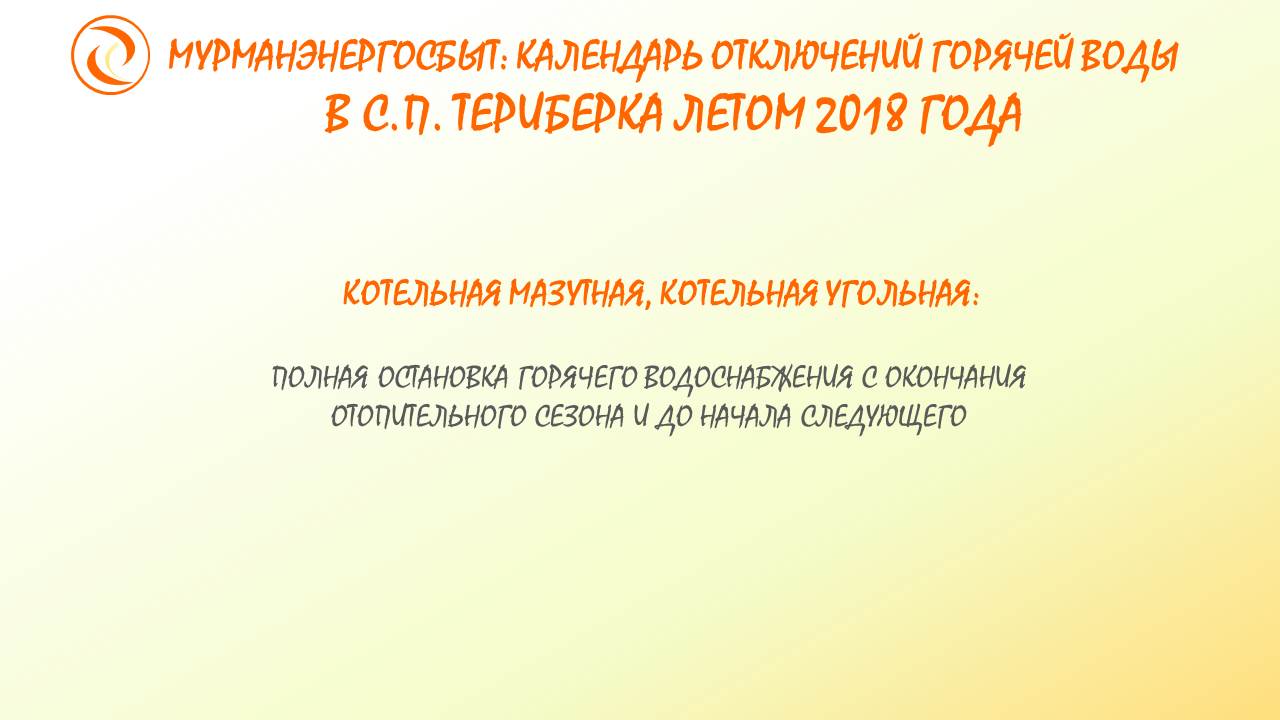 МУРМАНЭНЕРГОСБЫТ: КАЛЕНДАРЬ ОТКЛЮЧЕНИЙ ГОРЯЧЕЙ ВОДЫ
В С.П. ТЕРИБЕРКА ЛЕТОМ 2018 ГОДА

КОТЕЛЬНАЯ МАЗУТНАЯ, КОТЕЛЬНАЯ УГОЛЬНАЯ:

ПОЛНАЯ ОСТАНОВКА ГОРЯЧЕГО ВОДОСНАБЖЕНИЯ С ОКОНЧАНИЯ ОТОПИТЕЛЬНОГО СЕЗОНА И ДО НАЧАЛА СЛЕДУЮЩЕГО